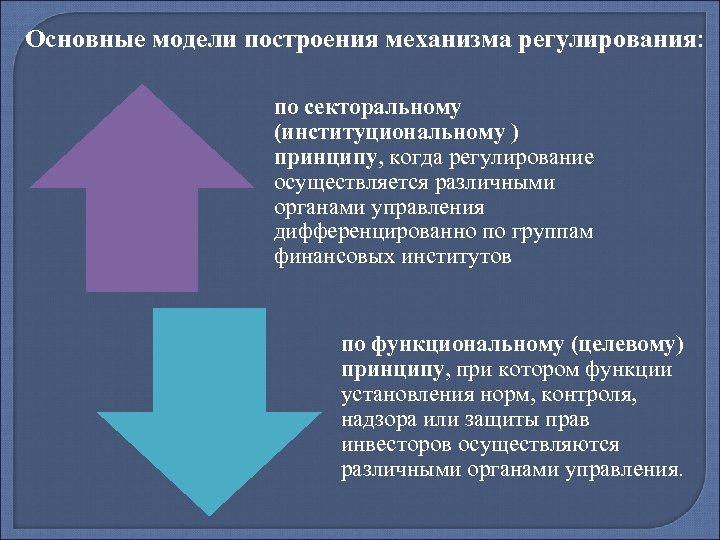 Основные модели построения механизма регулирования:

по секторальному (институциональному ) принципу, когда регулирование осуществляется различными органами управления дифференцированно по группам финансовых институтов

по функциональному (целевому) принципу, при котором функции установления норм, контроля, надзора или защиты прав инвесторов осуществляются различными органами управления.